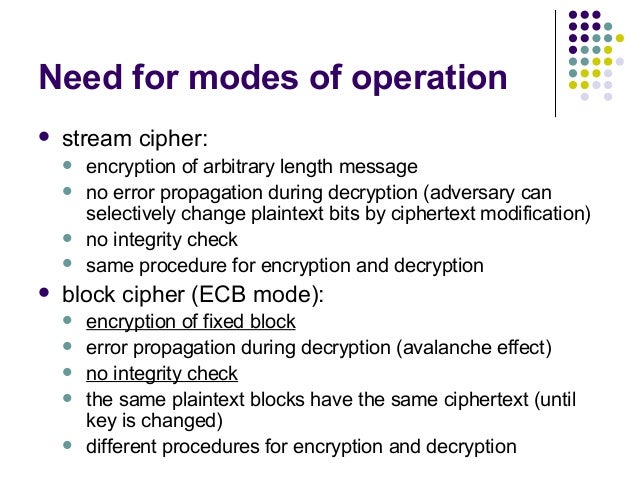 Need for modes of operation

- stream cipher:
  - encryption of arbitrary length message
  - no error propagation during decryption (adversary can selectively change plaintext bits by ciphertext modification)
  - no integrity check
  - same procedure for encryption and decryption
- block cipher (ECB mode):
  - encryption of fixed block
  - error propagation during decryption (avalanche effect)
  - no integrity check
  - the same plaintext blocks have the same ciphertext (until key is changed)
  - different procedures for encryption and decryption